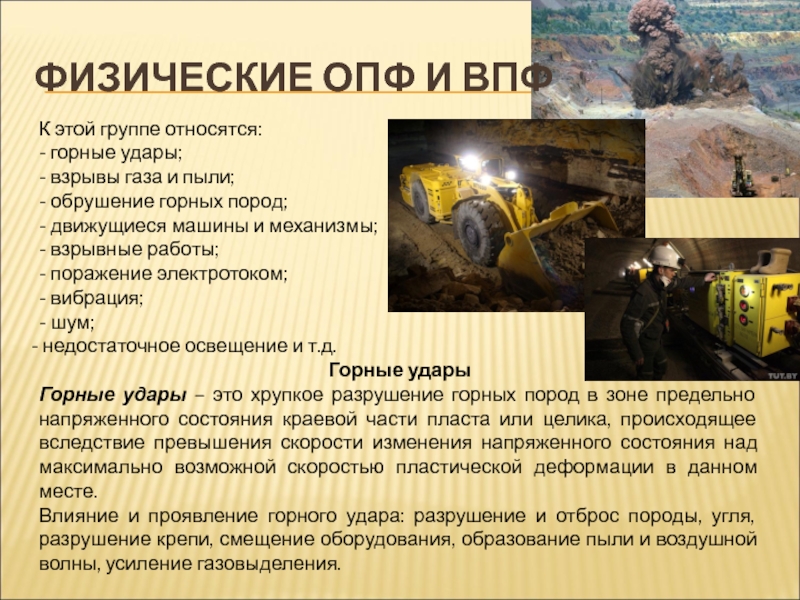 ФИЗИЧЕСКИЕ ОПФ И ВПФ

К этой группе относятся:
- горные удары;
- взрывы газа и пыли;
- обрушение горных пород;
- движущиеся машины и механизмы;
- взрывные работы;
- поражение электротоком;
- вибрация;
- шум;
- недостаточное освещение и т.д.

TUT.BY

Горные удары

Горные удары – это хрупкое разрушение горных пород в зоне предельно напряженного состояния краевой части пласта или целика, происходящее вследствие превышения скорости изменения напряженного состояния над максимально возможной скоростью пластической деформации в данном месте.

Влияние и проявление горного удара: разрушение и отброс породы, угля, разрушение крепи, смещение оборудования, образование пыли и воздушной волны, усиление газовыделения.